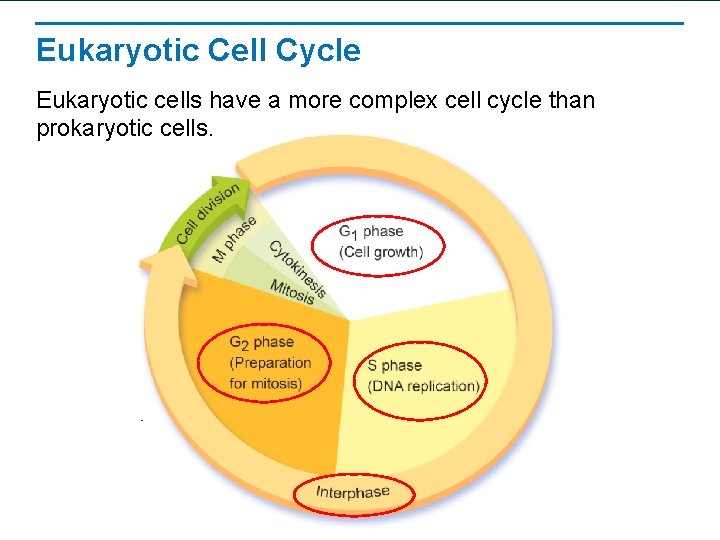 Eukaryotic Cell Cycle

Eukaryotic cells have a more complex cell cycle than prokaryotic cells.

Cell division

M phase

Cytokinesis

Mitosis

$G_1$ phase
(Cell growth)

$G_2$ phase
(Preparation for mitosis)

S phase
(DNA replication)

Interphase